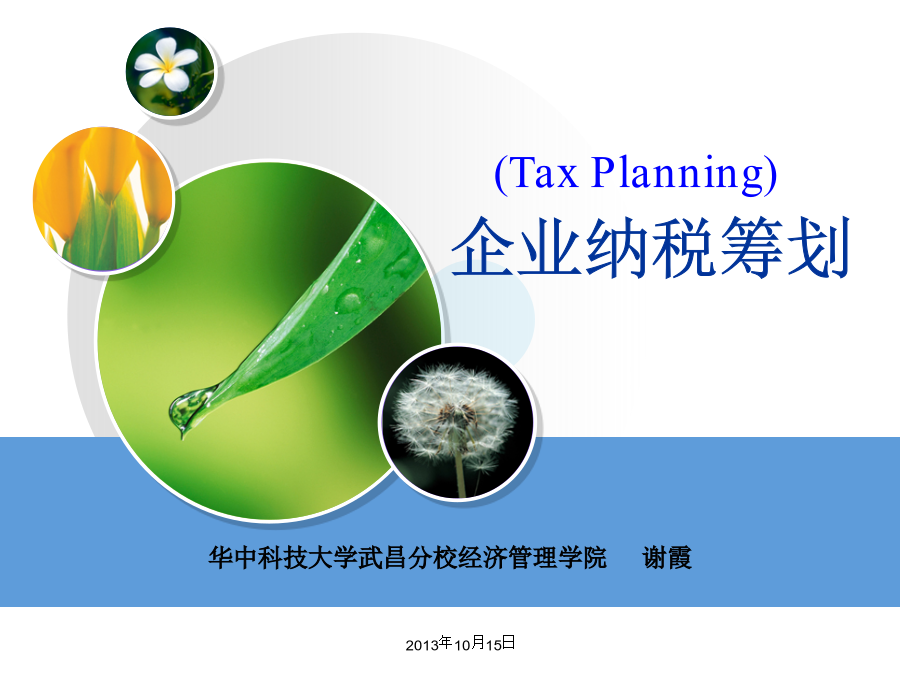 (Tax Planning)
企业纳税筹划

华中科技大学武昌分校经济管理学院　谢霞

2013年10月15日